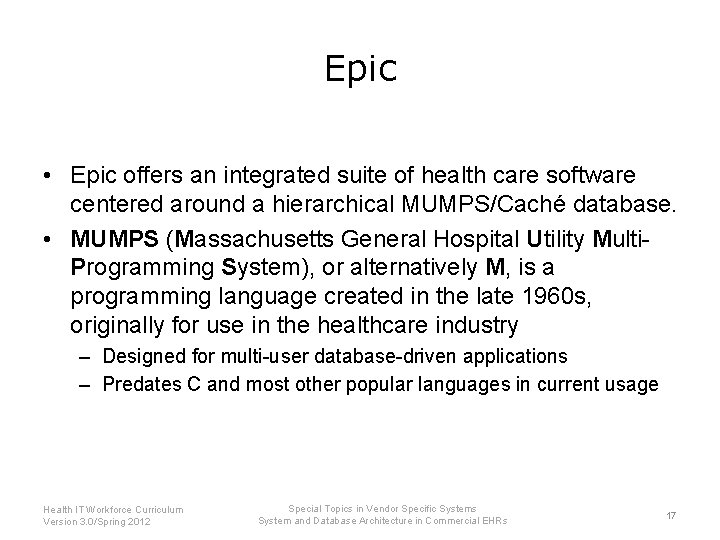 Epic

• Epic offers an integrated suite of health care software centered around a hierarchical MUMPS/Caché database.

• MUMPS (Massachusetts General Hospital Utility Multi-Programming System), or alternatively M, is a programming language created in the late 1960s, originally for use in the healthcare industry

– Designed for multi-user database-driven applications

– Predates C and most other popular languages in current usage

Health IT Workforce Curriculum
Version 3.0/Spring 2012

Special Topics in Vendor Specific Systems
System and Database Architecture in Commercial EHRs

17